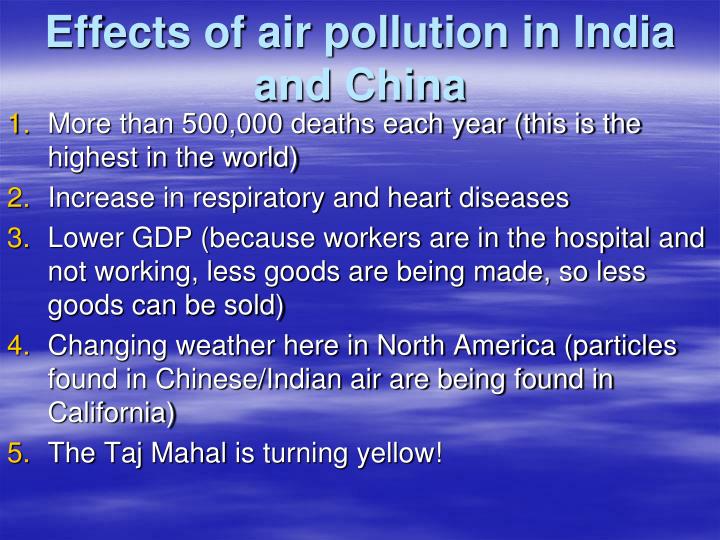 Effects of air pollution in India and China

1. More than 500,000 deaths each year (this is the highest in the world)
2. Increase in respiratory and heart diseases
3. Lower GDP (because workers are in the hospital and not working, less goods are being made, so less goods can be sold)
4. Changing weather here in North America (particles found in Chinese/Indian air are being found in California)
5. The Taj Mahal is turning yellow!